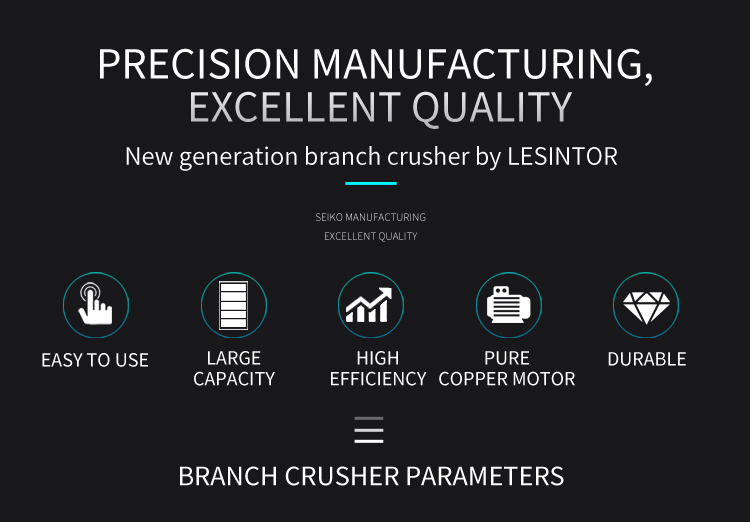 PRECISION MANUFACTURING,
EXCELLENT QUALITY

New generation branch crusher by LESINTOR

SEIKO MANUFACTURING
EXCELLENT QUALITY

EASY TO USE

LARGE CAPACITY

HIGH EFFICIENCY

PURE COPPER MOTOR

DURABLE

BRANCH CRUSHER PARAMETERS